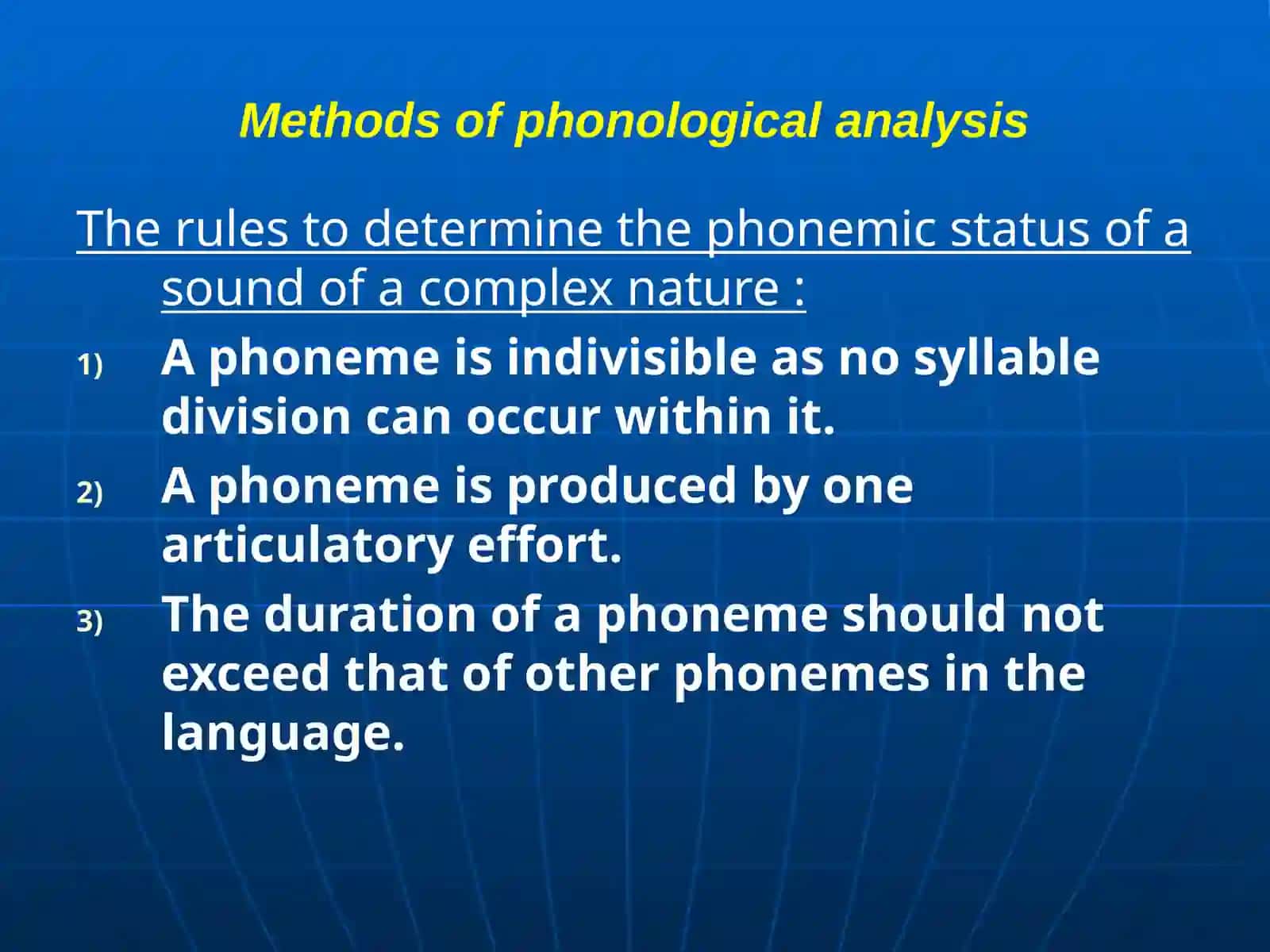 Methods of phonological analysis

The rules to determine the phonemic status of a sound of a complex nature :

1) A phoneme is indivisible as no syllable division can occur within it.
2) A phoneme is produced by one articulatory effort.
3) The duration of a phoneme should not exceed that of other phonemes in the language.